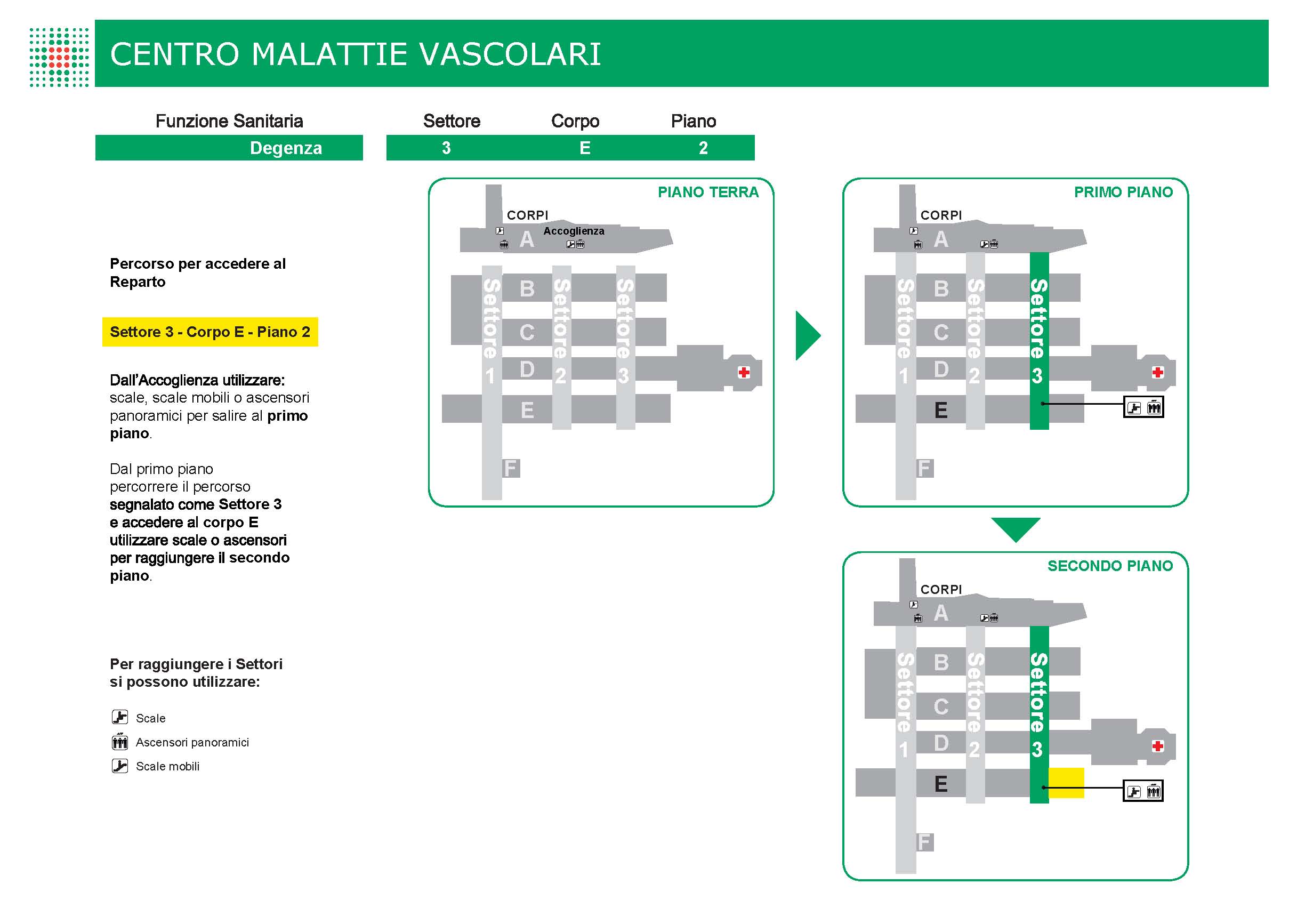 CENTRO MALATTIE VASCOLARI

| Funzione Sanitaria | Settore | Corpo | Piano |
|---|---|---|---|
| Degenza | 3 | E | 2 |

Percorso per accedere al Reparto

Settore 3 - Corpo E - Piano 2

Dall'Accoglienza utilizzare: scale, scale mobili o ascensori panoramici per salire al primo piano.

Dal primo piano percorrere il percorso segnalato come Settore 3 e accedere al corpo E utilizzare scale o ascensori per raggiungere il secondo piano.

Per raggiungere i Settori si possono utilizzare:

Scale
Ascensori panoramici
Scale mobili

PIANO TERRA
CORPI
A
Accoglienza
B
C
D
E
F
Settore 1
Settore 2
Settore 3

PRIMO PIANO
CORPI
A
B
C
D
E
F
Settore 1
Settore 2
Settore 3

SECONDO PIANO
CORPI
A
B
C
D
E
F
Settore 1
Settore 2
Settore 3